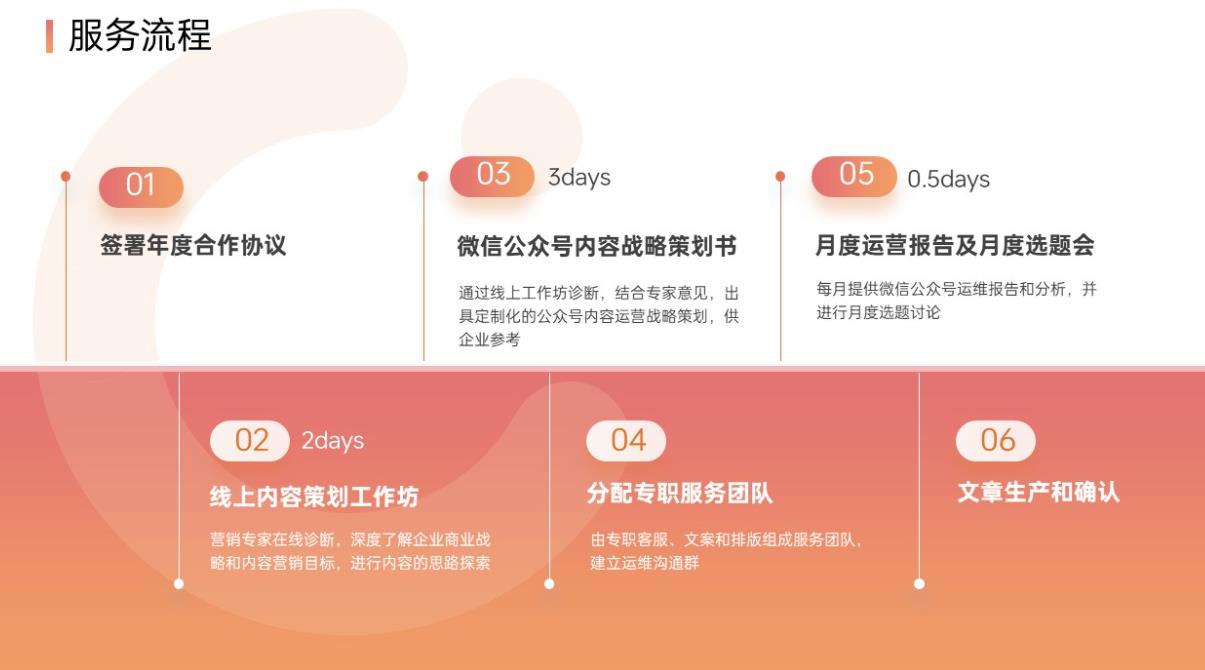 服务流程

01
签署年度合作协议

03 3days
微信公众号内容战略策划书
通过线上工作坊诊断，结合专家意见，出具定制化的公众号内容运营战略策划，供企业参考

05 0.5days
月度运营报告及月度选题会
每月提供微信公众号运维报告和分析，并进行月度选题讨论

02 2days
线上内容策划工作坊
营销专家在线诊断，深度了解企业商业战略和内容营销目标，进行内容的思路探索

04
分配专职服务团队
由专职客服、文案和排版组成服务团队，建立运维沟通群

06
文章生产和确认